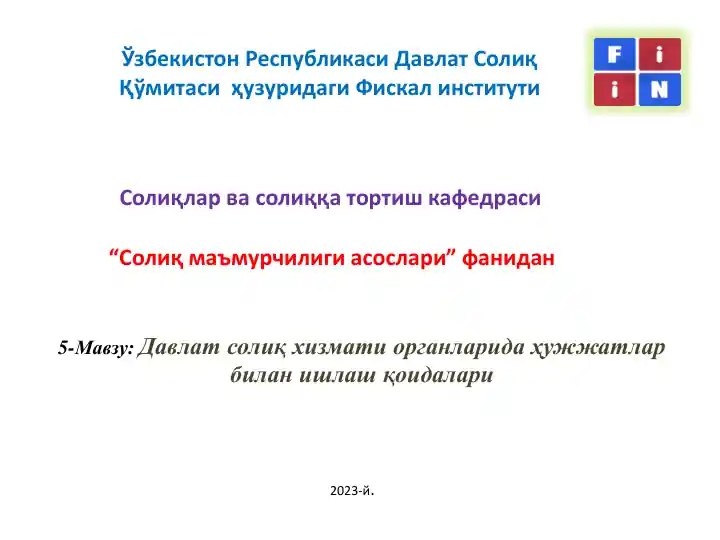 Ўзбекистон Республикаси Давлат Солиқ Қўмитаси ҳузуридаги Фискал институти

F i
i N

Солиқлар ва солиққа тортиш кафедраси

“Солиқ маъмурчилиги асослари” фанидан

5-Мавзу: Давлат солиқ хизмати органларида ҳужжатлар билан ишлаш қоидалари

2023-й.